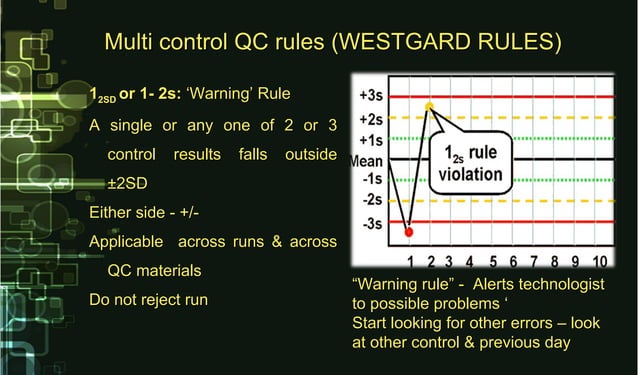 Multi control QC rules (WESTGARD RULES)

$1_{2SD}$ or 1- 2s: 'Warning' Rule

A single or any one of 2 or 3 control results falls outside ±2SD

Either side - +/-

Applicable across runs & across QC materials

Do not reject run

+3s
+2s
+1s
Mean
-1s
-2s
-3s

$1_{2s}$ rule violation

1 2 3 4 5 6 7 8 9 10

"Warning rule" - Alerts technologist to possible problems '
Start looking for other errors – look at other control & previous day